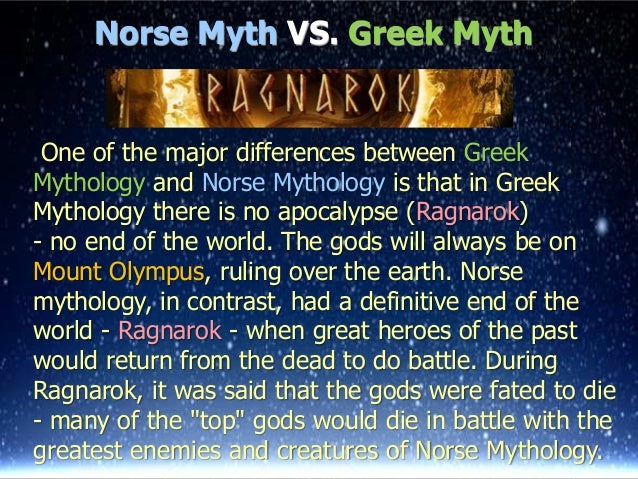 Norse Myth VS. Greek Myth

RAGNAROK

One of the major differences between Greek Mythology and Norse Mythology is that in Greek Mythology there is no apocalypse (Ragnarok) - no end of the world. The gods will always be on Mount Olympus, ruling over the earth. Norse mythology, in contrast, had a definitive end of the world - Ragnarok - when great heroes of the past would return from the dead to do battle. During Ragnarok, it was said that the gods were fated to die - many of the "top" gods would die in battle with the greatest enemies and creatures of Norse Mythology.